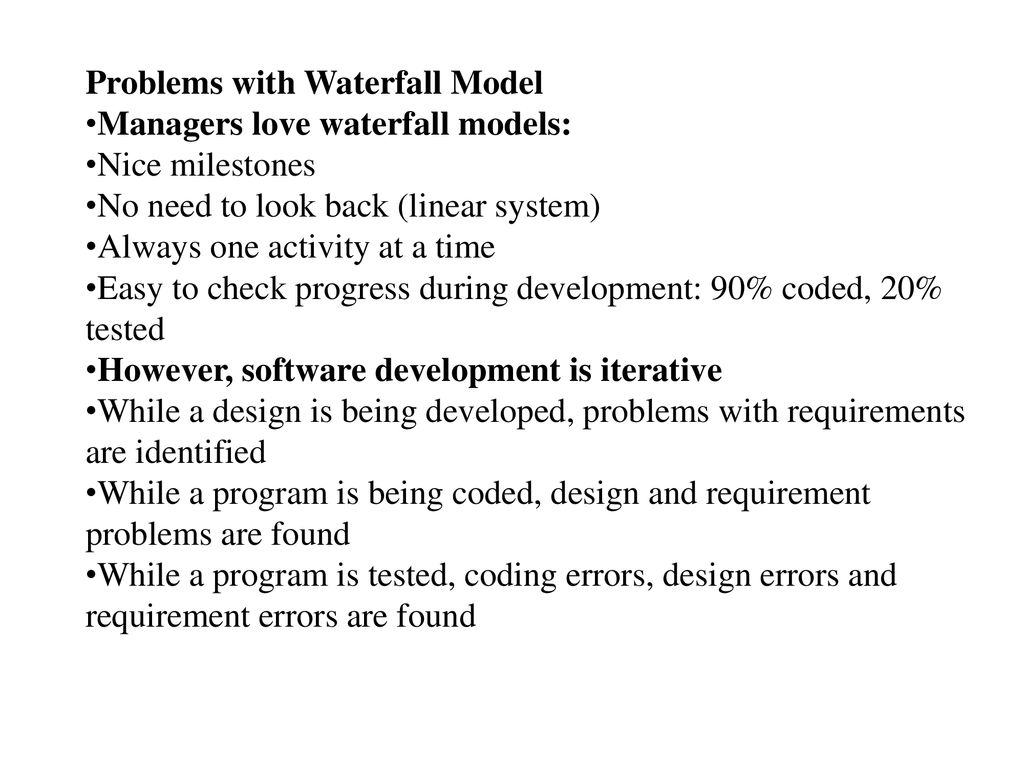 Problems with Waterfall Model
•Managers love waterfall models:
•Nice milestones
•No need to look back (linear system)
•Always one activity at a time
•Easy to check progress during development: 90% coded, 20% tested
•However, software development is iterative
•While a design is being developed, problems with requirements are identified
•While a program is being coded, design and requirement problems are found
•While a program is tested, coding errors, design errors and requirement errors are found